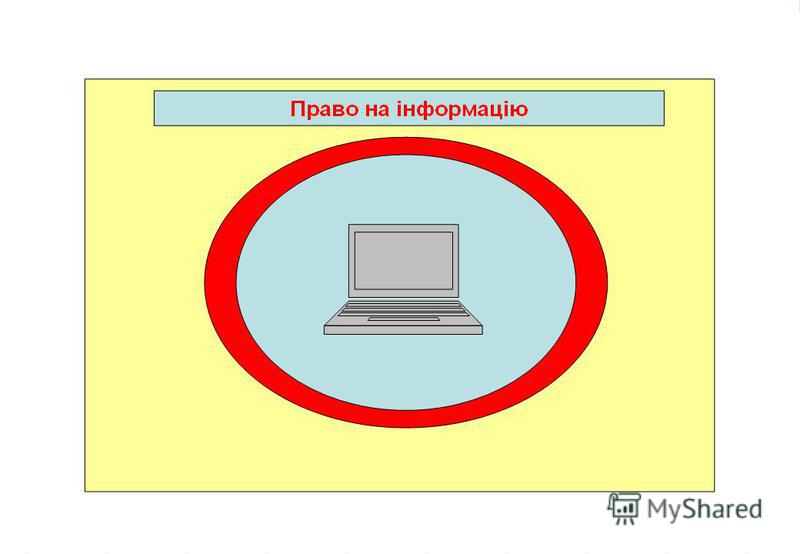 Право на інформацію

MyShared